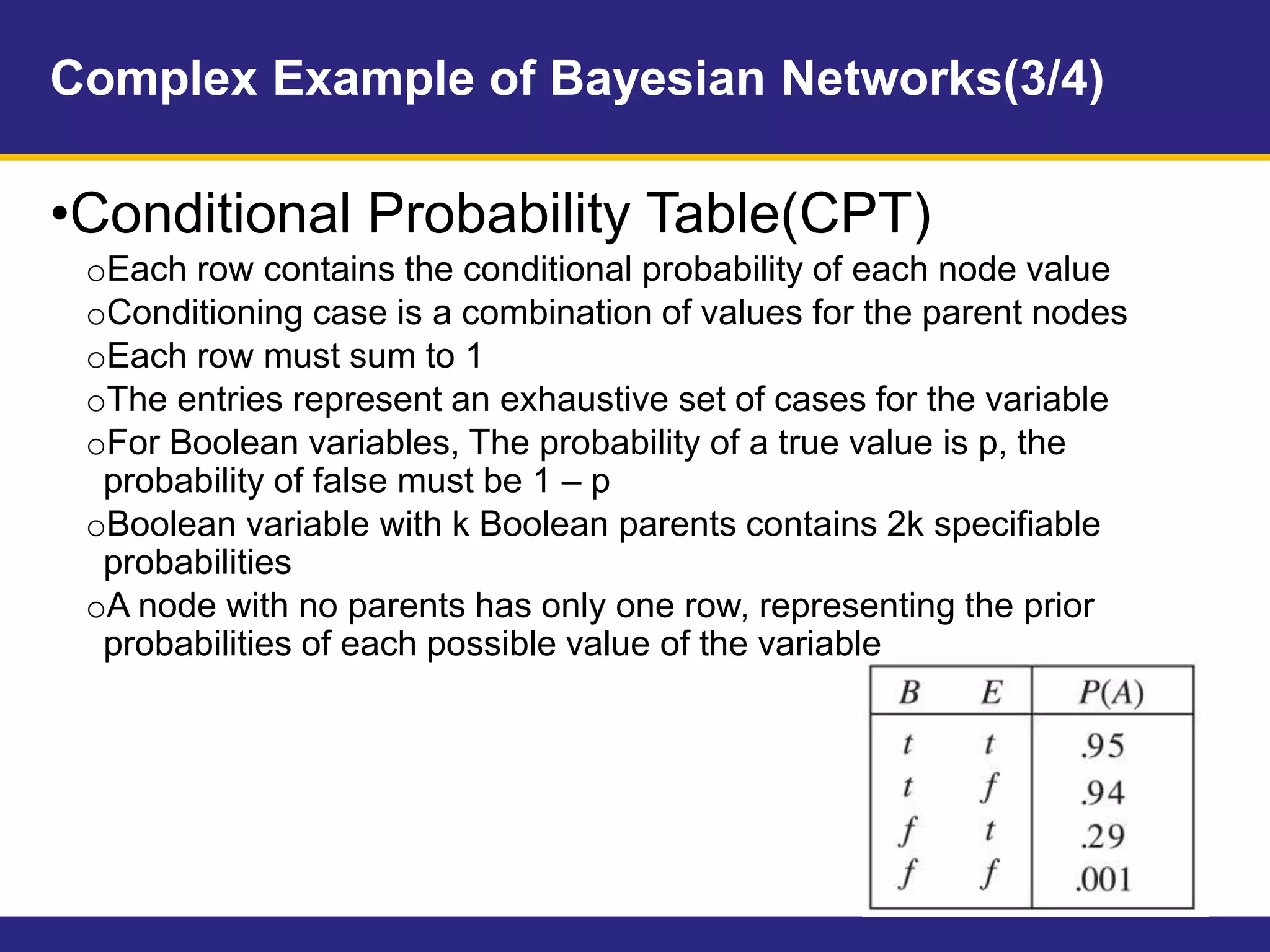 Complex Example of Bayesian Networks(3/4)

•Conditional Probability Table(CPT)

oEach row contains the conditional probability of each node value

oConditioning case is a combination of values for the parent nodes

oEach row must sum to 1

oThe entries represent an exhaustive set of cases for the variable

oFor Boolean variables, The probability of a true value is p, the probability of false must be 1 – p

oBoolean variable with k Boolean parents contains 2k specifiable probabilities

oA node with no parents has only one row, representing the prior probabilities of each possible value of the variable

| $B$ | $E$ | $P(A)$ |
|---|---|---|
| $t$ | $t$ | .95 |
| $t$ | $f$ | .94 |
| $f$ | $t$ | .29 |
| $f$ | $f$ | .001 |